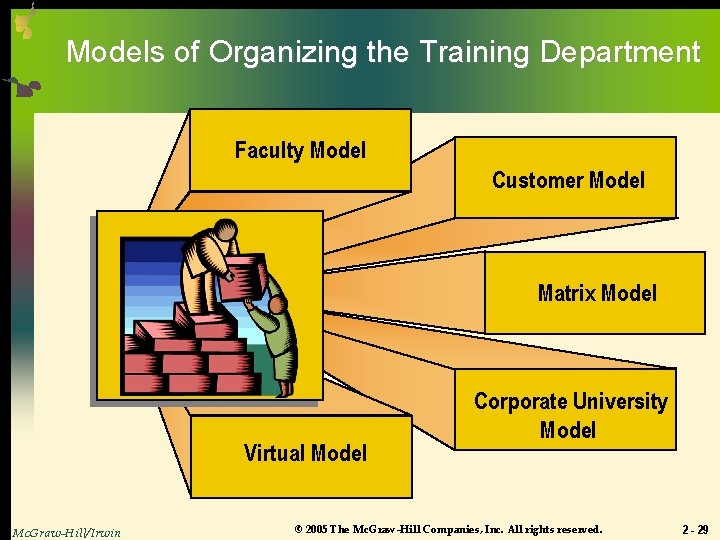 Models of Organizing the Training Department

Faculty Model

Customer Model

Matrix Model

Corporate University Model

Virtual Model

McGraw-Hill/Irwin

© 2005 The McGraw-Hill Companies, Inc. All rights reserved.

2 - 29